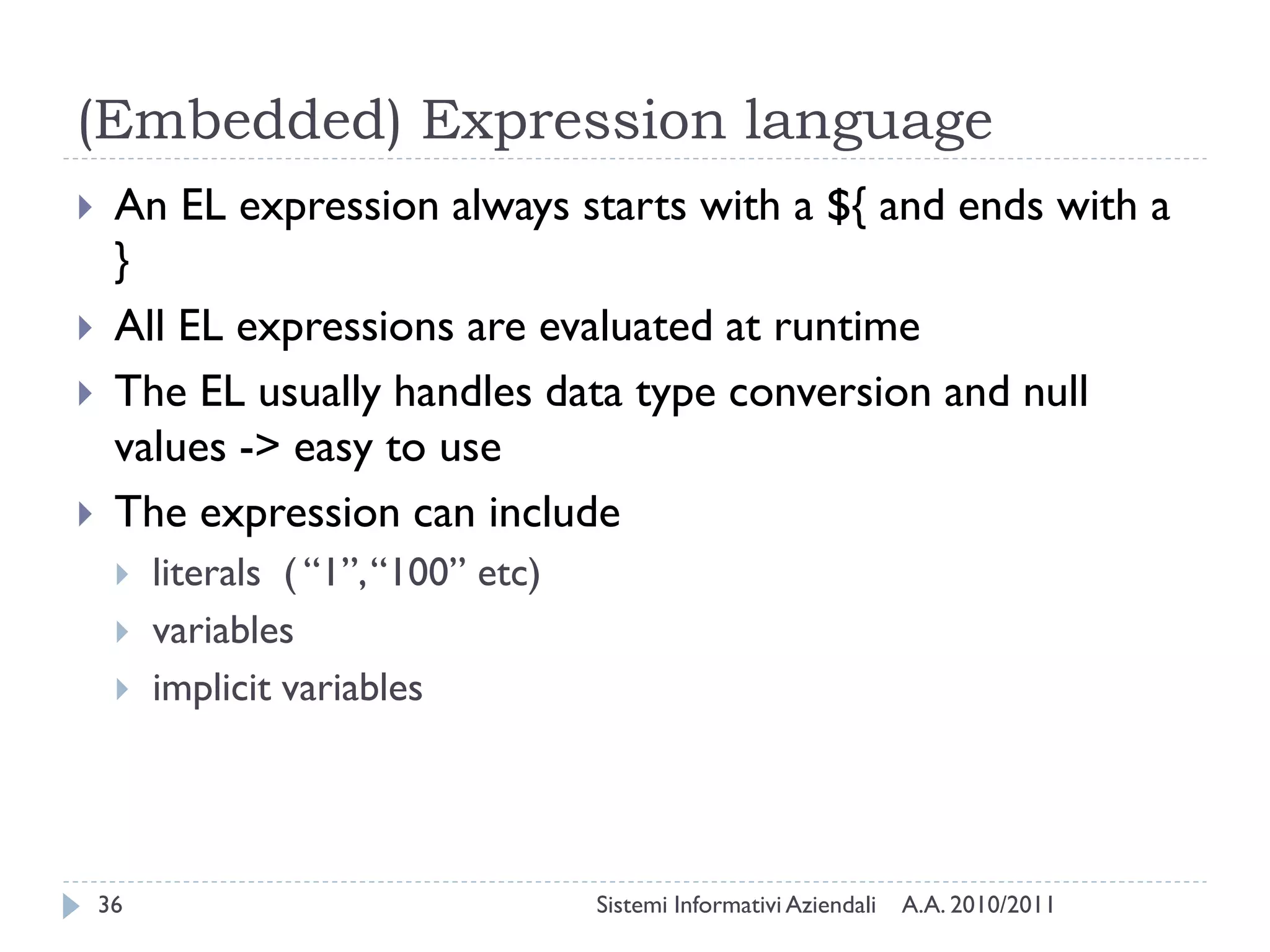 (Embedded) Expression language

An EL expression always starts with a ${ and ends with a }

All EL expressions are evaluated at runtime

The EL usually handles data type conversion and null values -> easy to use

The expression can include

literals (“1”,“100” etc)

variables

implicit variables

36

Sistemi Informativi Aziendali A.A. 2010/2011